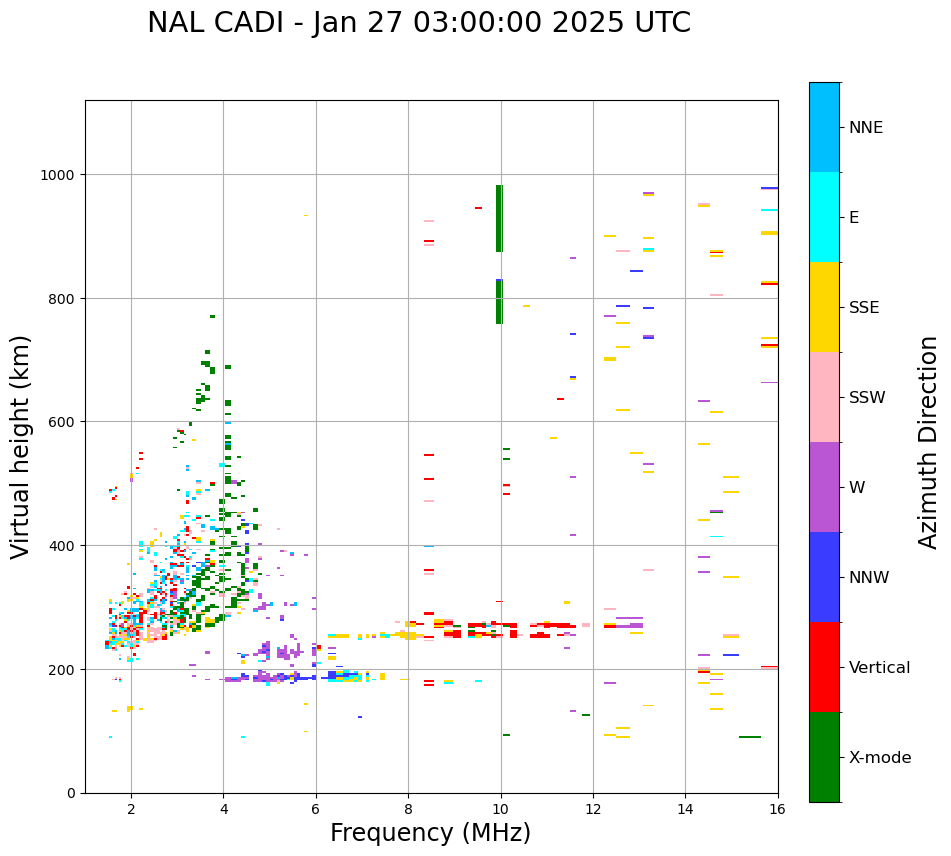 NAL CADI - Jan 27 03:00:00 2025 UTC

Virtual height (km)

1000
800
600
400
200
0

2
4
6
8
10
12
14
16

Frequency (MHz)

NNE
E
SSE
SSW
W
NNW
Vertical
X-mode

Azimuth Direction